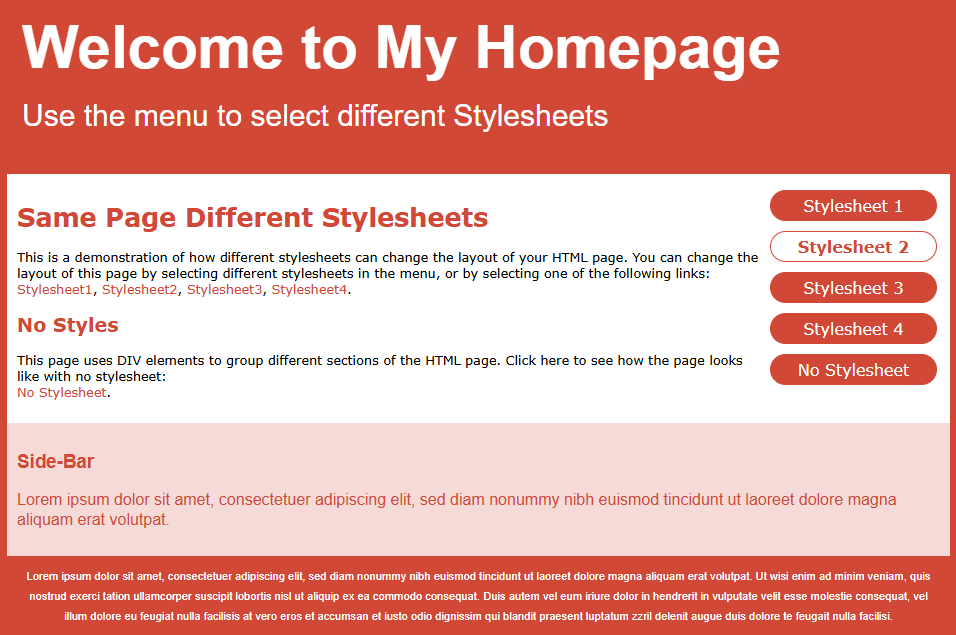 Welcome to My Homepage

Use the menu to select different Stylesheets

Same Page Different Stylesheets

This is a demonstration of how different stylesheets can change the layout of your HTML page. You can change the layout of this page by selecting different stylesheets in the menu, or by selecting one of the following links: Stylesheet1, Stylesheet2, Stylesheet3, Stylesheet4.

No Styles

This page uses DIV elements to group different sections of the HTML page. Click here to see how the page looks like with no stylesheet:
No Stylesheet.

Stylesheet 1

Stylesheet 2

Stylesheet 3

Stylesheet 4

No Stylesheet

Side-Bar

Lorem ipsum dolor sit amet, consectetuer adipiscing elit, sed diam nonummy nibh euismod tincidunt ut laoreet dolore magna aliquam erat volutpat.

Lorem ipsum dolor sit amet, consectetuer adipiscing elit, sed diam nonummy nibh euismod tincidunt ut laoreet dolore magna aliquam erat volutpat. Ut wisi enim ad minim veniam, quis nostrud exerci tation ullamcorper suscipit lobortis nisl ut aliquip ex ea commodo consequat. Duis autem vel eum iriure dolor in hendrerit in vulputate velit esse molestie consequat, vel illum dolore eu feugiat nulla facilisis at vero eros et accumsan et iusto odio dignissim qui blandit praesent luptatum zzril delenit augue duis dolore te feugait nulla facilisi.